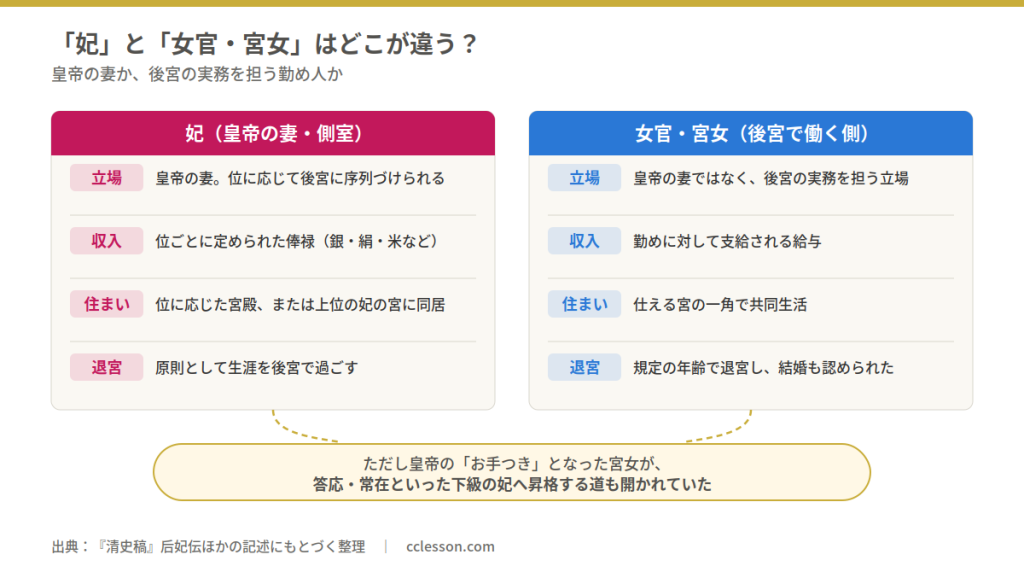 「妃」と「女官・宮女」はどこが違う？

皇帝の妻か、後宮の実務を担う勤め人か

妃（皇帝の妻・側室）

立場　皇帝の妻。位に応じて後宮に序列づけられる

収入　位ごとに定められた俸禄（銀・絹・米など）

住まい　位に応じた宮殿、または上位の妃の宮に同居

退宮　原則として生涯を後宮で過ごす

女官・宮女（後宮で働く側）

立場　皇帝の妻ではなく、後宮の実務を担う立場

収入　勤めに対して支給される給与

住まい　仕える宮の一角で共同生活

退宮　規定の年齢で退宮し、結婚も認められた

ただし皇帝の「お手つき」となった宮女が、
答応・常在といった下級の妃へ昇格する道も開かれていた

出典：『清史稿』后妃伝ほかの記述にもとづく整理　|　cclesson.com